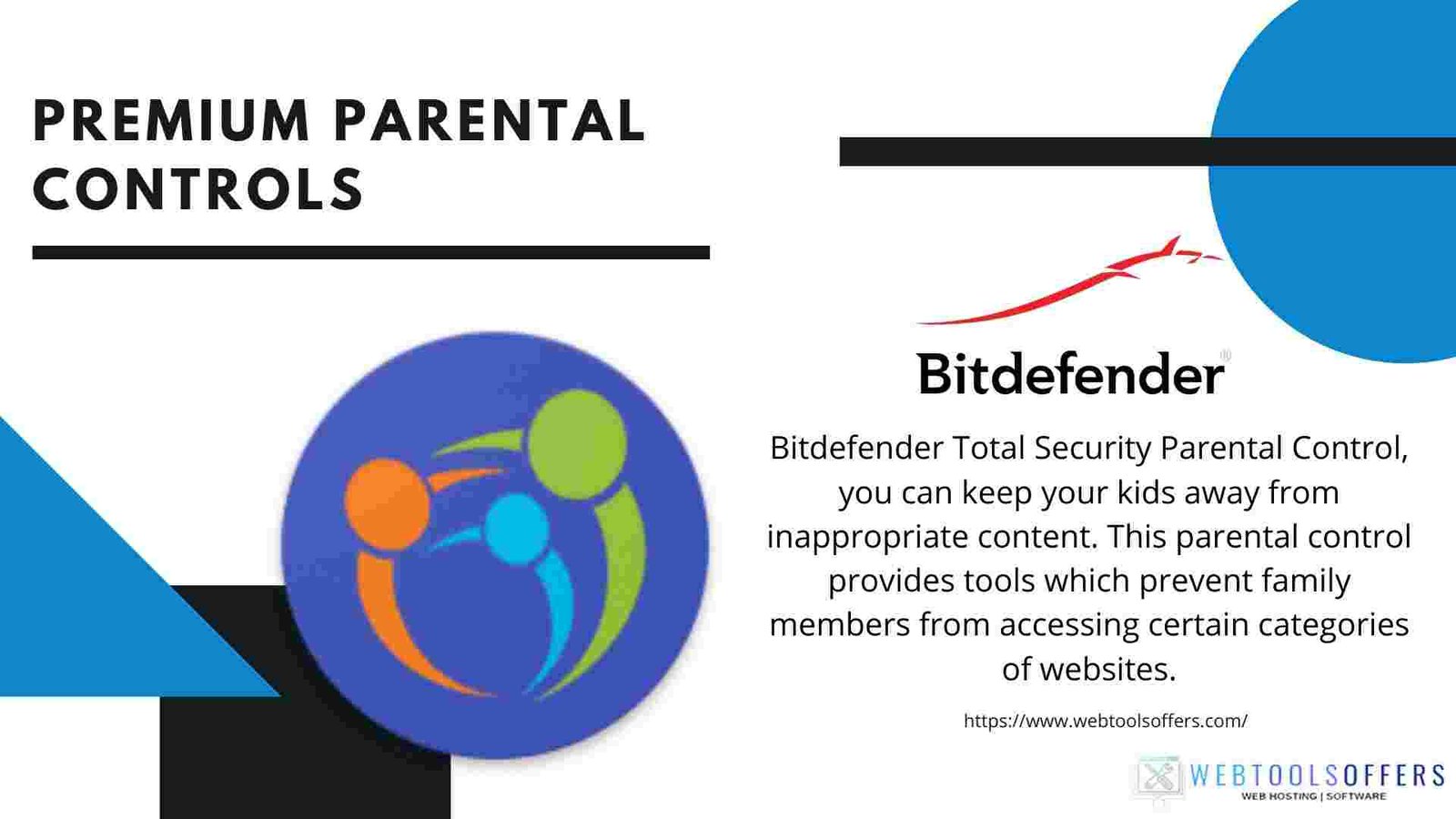 PREMIUM PARENTAL CONTROLS

Bitdefender

Bitdefender Total Security Parental Control, you can keep your kids away from inappropriate content. This parental control provides tools which prevent family members from accessing certain categories of websites.

https://www.webtoolsoffers.com/

WEBTOOLSOFFERS
WEB HOSTING | SOFTWARE